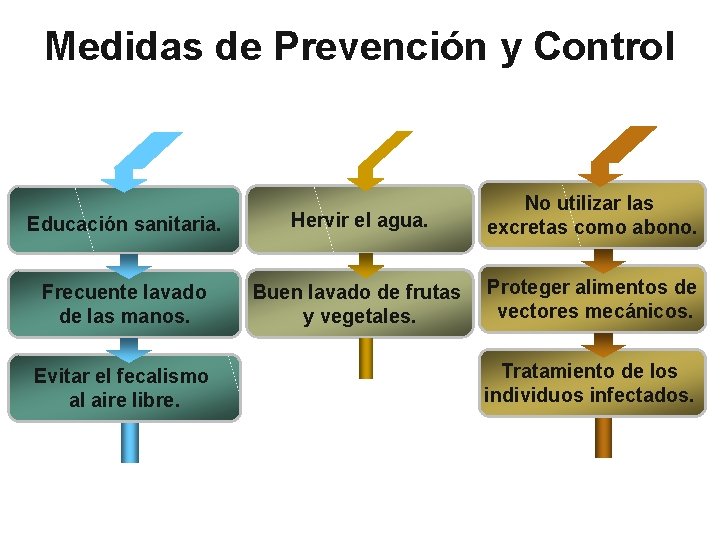 Medidas de Prevención y Control

Educación sanitaria.

Frecuente lavado de las manos.

Evitar el fecalismo al aire libre.

Hervir el agua.

Buen lavado de frutas y vegetales.

No utilizar las excretas como abono.

Proteger alimentos de vectores mecánicos.

Tratamiento de los individuos infectados.